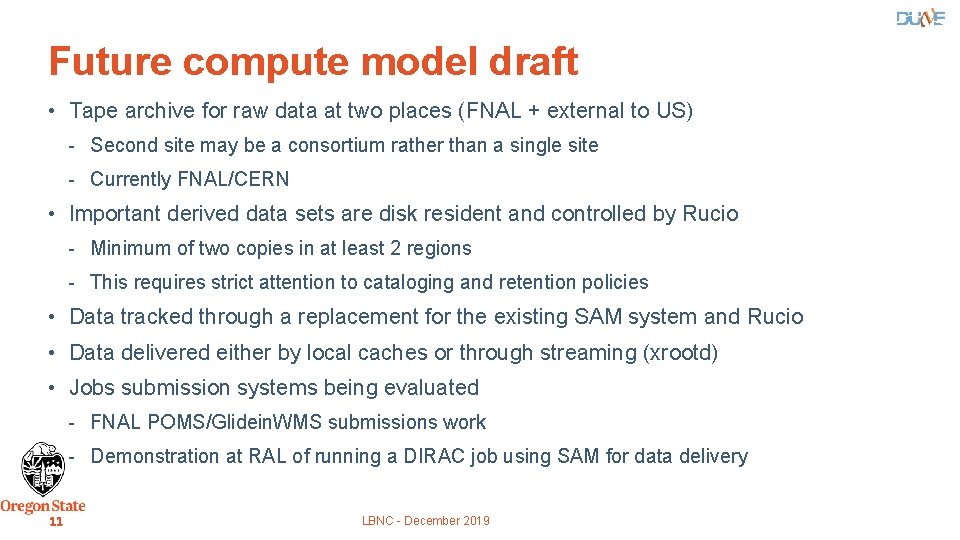 DUNE

Future compute model draft

• Tape archive for raw data at two places (FNAL + external to US)

- Second site may be a consortium rather than a single site

- Currently FNAL/CERN

• Important derived data sets are disk resident and controlled by Rucio

- Minimum of two copies in at least 2 regions

- This requires strict attention to cataloging and retention policies

• Data tracked through a replacement for the existing SAM system and Rucio

• Data delivered either by local caches or through streaming (xrootd)

• Jobs submission systems being evaluated

- FNAL POMS/GlideinWMS submissions work

- Demonstration at RAL of running a DIRAC job using SAM for data delivery

Oregon State

11

LBNC - December 2019